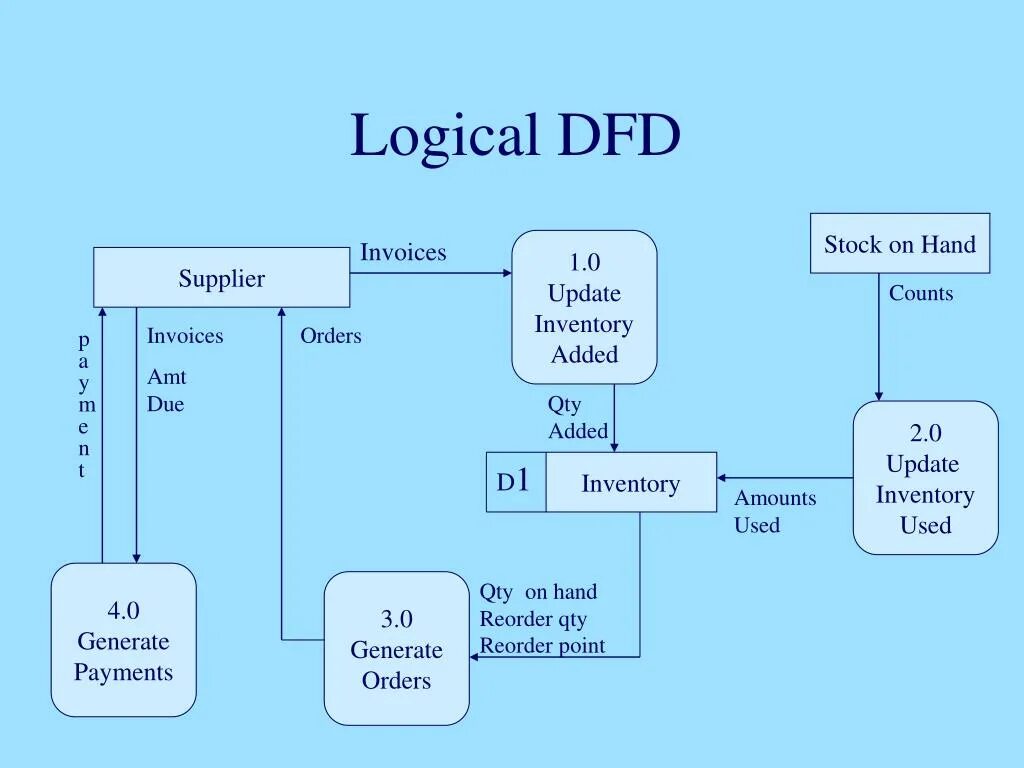 Logical DFD

Supplier

Invoices

1.0
Update
Inventory
Added

Stock on Hand

Counts

payment

Invoices

Amt
Due

Orders

Qty
Added

D1

Inventory

Amounts
Used

2.0
Update
Inventory
Used

4.0
Generate
Payments

3.0
Generate
Orders

Qty on hand
Reorder qty
Reorder point